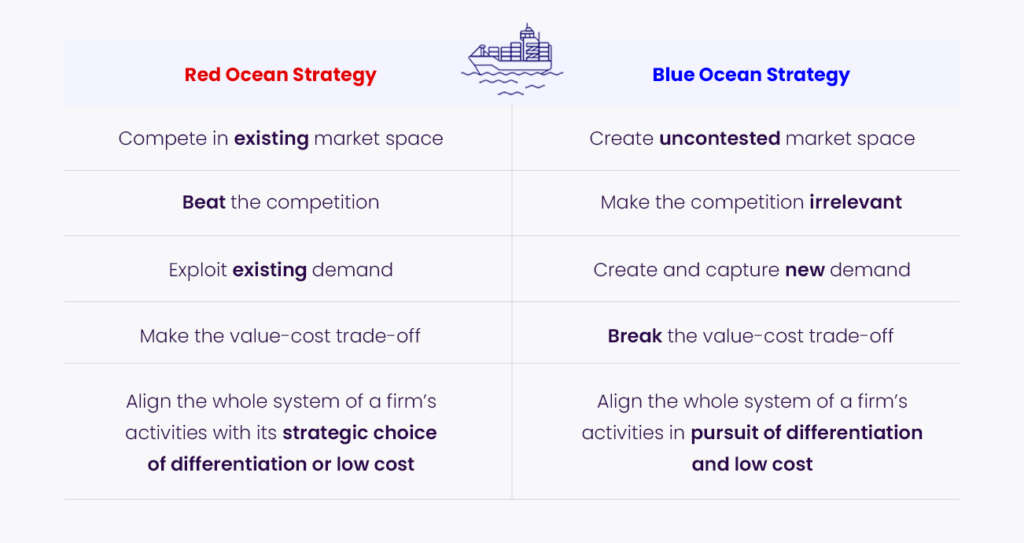 | Red Ocean Strategy | Blue Ocean Strategy |
|---|---|
| Compete in **existing** market space | Create **uncontested** market space |
| **Beat** the competition | Make the competition **irrelevant** |
| Exploit **existing** demand | Create and capture **new** demand |
| Make the value-cost trade-off | **Break** the value-cost trade-off |
| Align the whole system of a firm's activities with its **strategic choice of differentiation or low cost** | Align the whole system of a firm's activities in **pursuit of differentiation and low cost** |